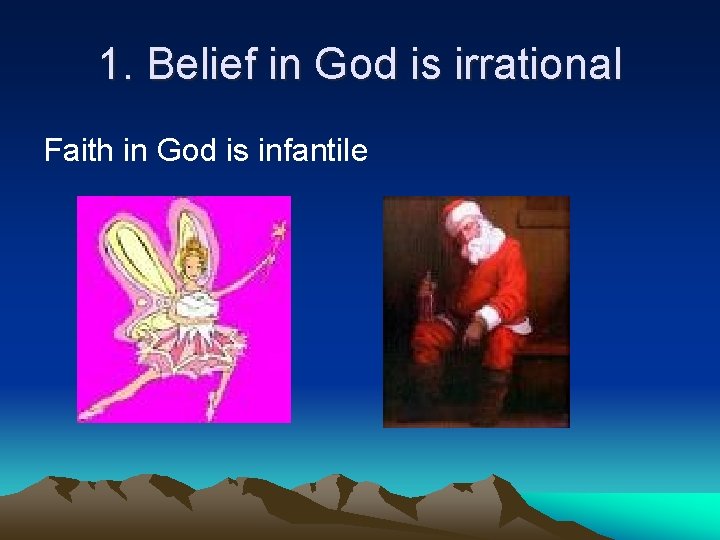 1. Belief in God is irrational

Faith in God is infantile